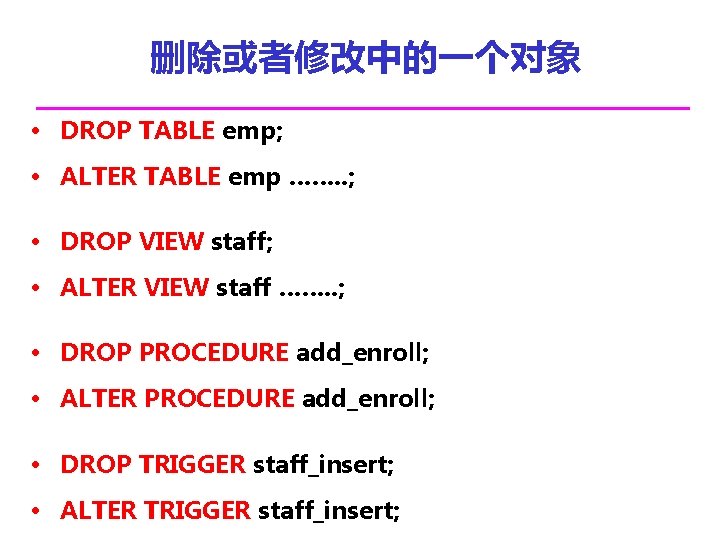 删除或者修改中的一个对象

• DROP TABLE emp;
• ALTER TABLE emp ……..;
• DROP VIEW staff;
• ALTER VIEW staff ……..;
• DROP PROCEDURE add_enroll;
• ALTER PROCEDURE add_enroll;
• DROP TRIGGER staff_insert;
• ALTER TRIGGER staff_insert;